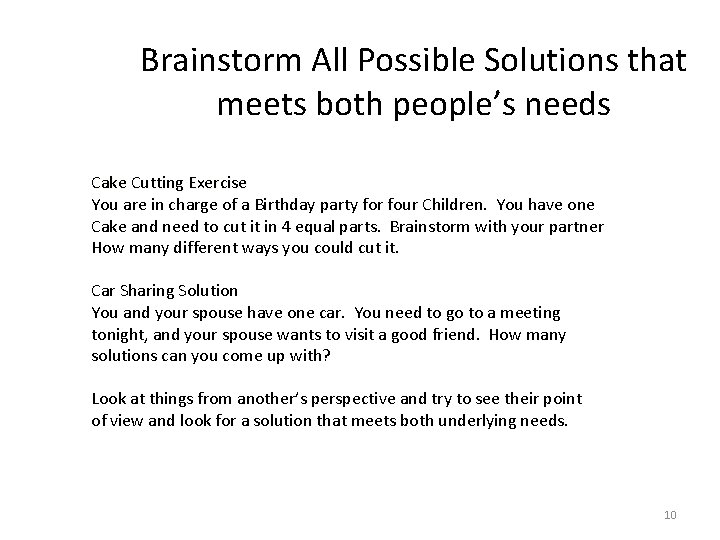 Brainstorm All Possible Solutions that meets both people's needs

Cake Cutting Exercise
You are in charge of a Birthday party for four Children. You have one Cake and need to cut it in 4 equal parts. Brainstorm with your partner How many different ways you could cut it.

Car Sharing Solution
You and your spouse have one car. You need to go to a meeting tonight, and your spouse wants to visit a good friend. How many solutions can you come up with?

Look at things from another's perspective and try to see their point of view and look for a solution that meets both underlying needs.

10